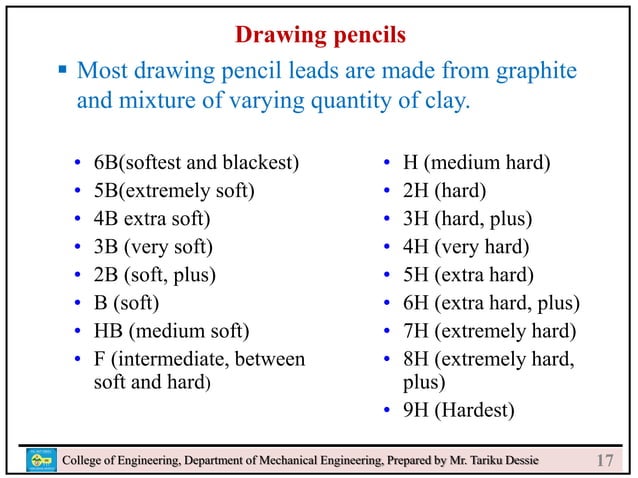 Drawing pencils

▪ Most drawing pencil leads are made from graphite and mixture of varying quantity of clay.

• 6B(softest and blackest)
• 5B(extremely soft)
• 4B extra soft)
• 3B (very soft)
• 2B (soft, plus)
• B (soft)
• HB (medium soft)
• F (intermediate, between soft and hard)

• H (medium hard)
• 2H (hard)
• 3H (hard, plus)
• 4H (very hard)
• 5H (extra hard)
• 6H (extra hard, plus)
• 7H (extremely hard)
• 8H (extremely hard, plus)
• 9H (Hardest)

College of Engineering, Department of Mechanical Engineering, Prepared by Mr. Tariku Dessie 17